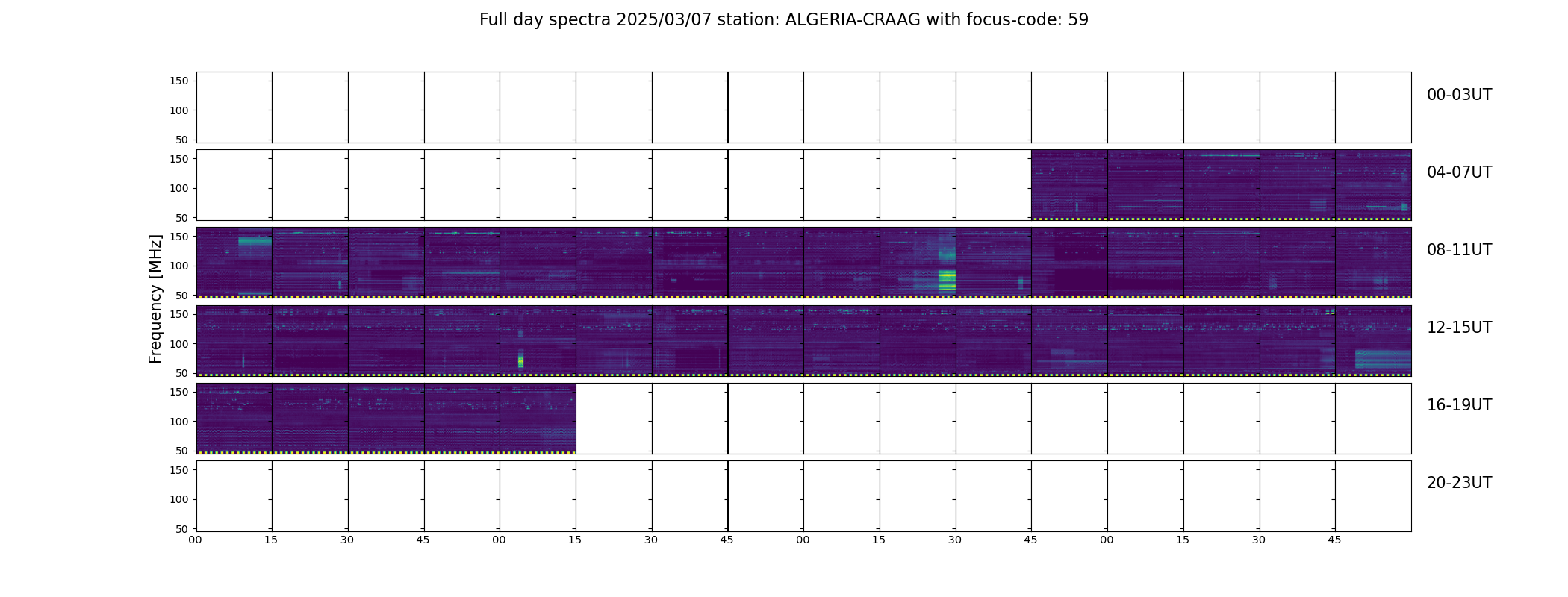 Full day spectra 2025/03/07 station: ALGERIA-CRAAG with focus-code: 59

Frequency [MHz]

150
100
50
00-03UT

150
100
50
04-07UT

150
100
50
08-11UT

150
100
50
12-15UT

150
100
50
16-19UT

150
100
50
20-23UT

00 15 30 45 00 15 30 45 00 15 30 45 00 15 30 45